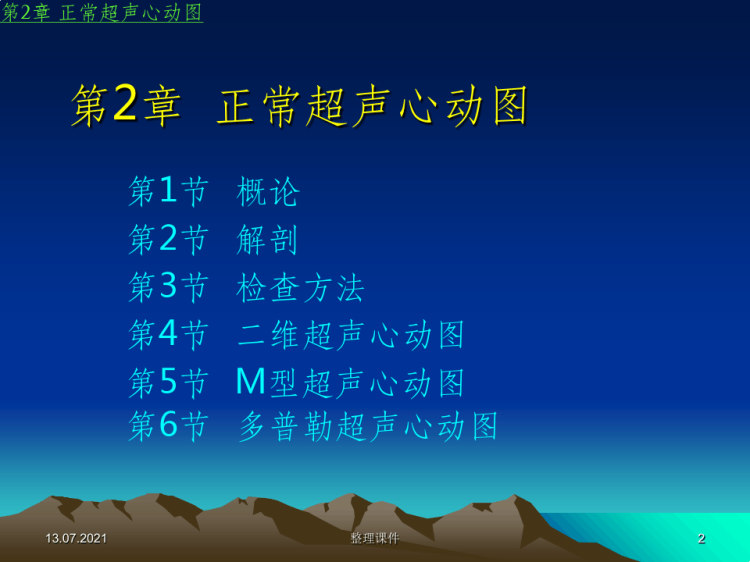 第2章 正常超声心动图

第2章 正常超声心动图

第1节 概论
第2节 解剖
第3节 检查方法
第4节 二维超声心动图
第5节 M型超声心动图
第6节 多普勒超声心动图

13.07.2021

整理课件

2